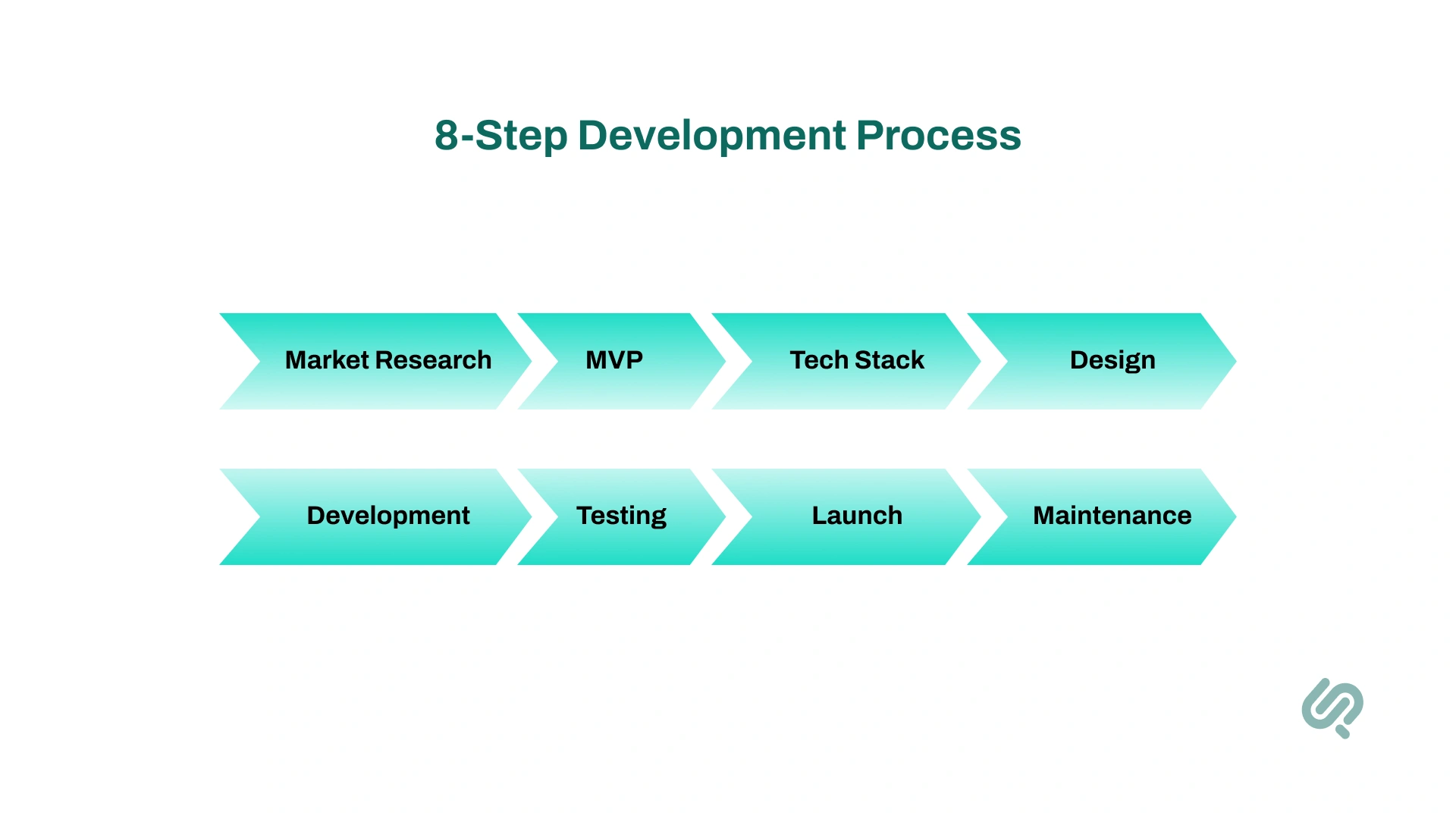 8-Step Development Process

Market Research

MVP

Tech Stack

Design

Development

Testing

Launch

Maintenance